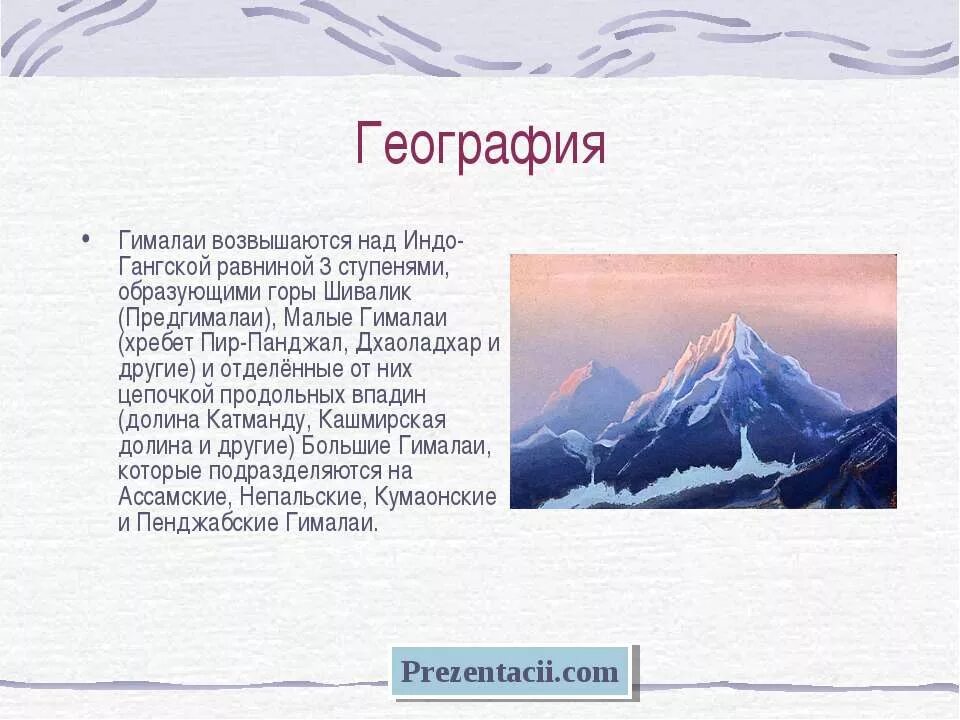 География

• Гималаи возвышаются над Индо-Гангской равниной 3 ступенями, образующими горы Шивалик (Предгималаи), Малые Гималаи (хребет Пир-Панджал, Дхаоладхар и другие) и отделённые от них цепочкой продольных впадин (долина Катманду, Кашмирская долина и другие) Большие Гималаи, которые подразделяются на Ассамские, Непальские, Кумаонские и Пенджабские Гималаи.

Prezentacii.com